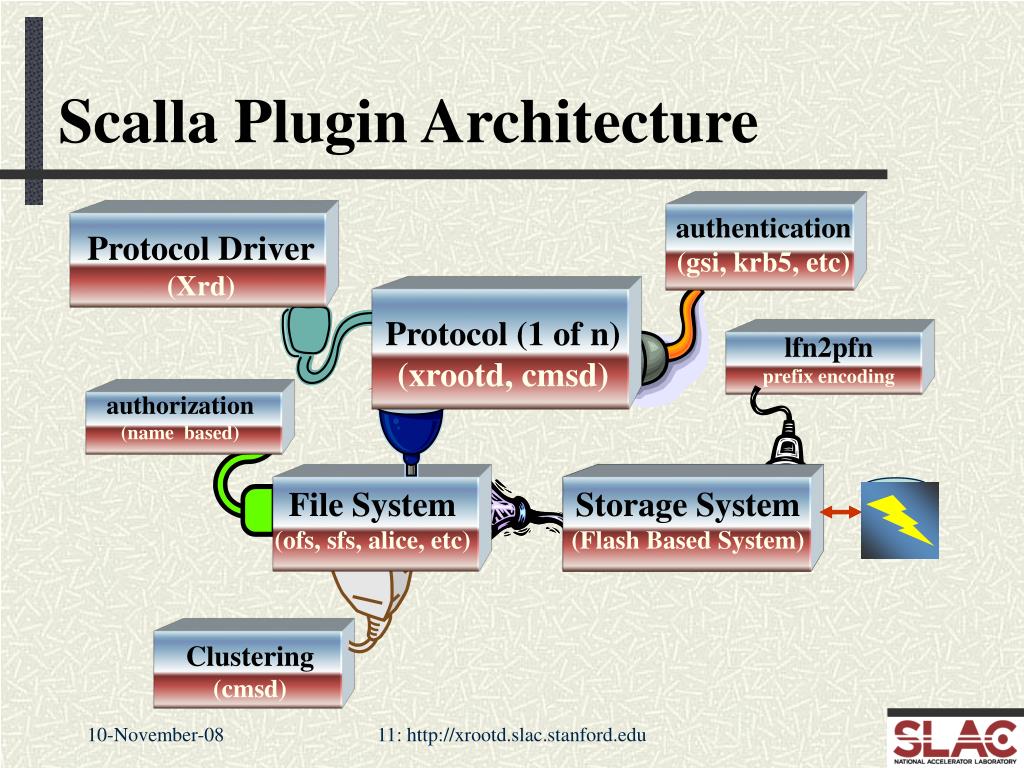 Scalla Plugin Architecture

Protocol Driver
(Xrd)

authentication
(gsi, krb5, etc)

Protocol (1 of n)
(xrootd, cmsd)

lfn2pfn
prefix encoding

authorization
(name based)

File System
(ofs, sfs, alice, etc)

Storage System
(Flash Based System)

Clustering
(cmsd)

10-November-08

11: http://xrootd.slac.stanford.edu

SLAC
NATIONAL ACCELERATOR LABORATORY